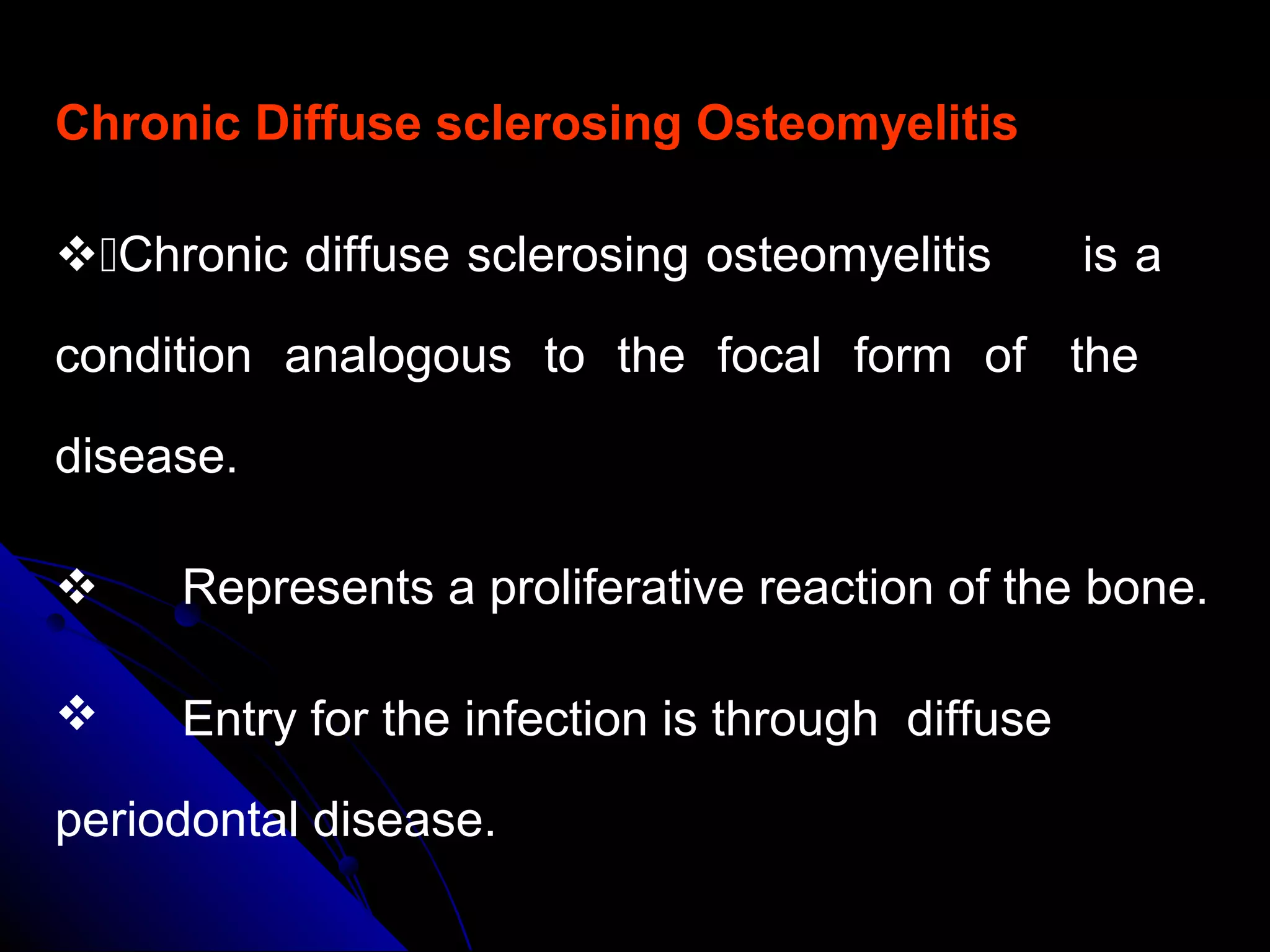 Chronic Diffuse sclerosing Osteomyelitis

❖ Chronic diffuse sclerosing osteomyelitis is a condition analogous to the focal form of the disease.

❖ Represents a proliferative reaction of the bone.

❖ Entry for the infection is through diffuse periodontal disease.